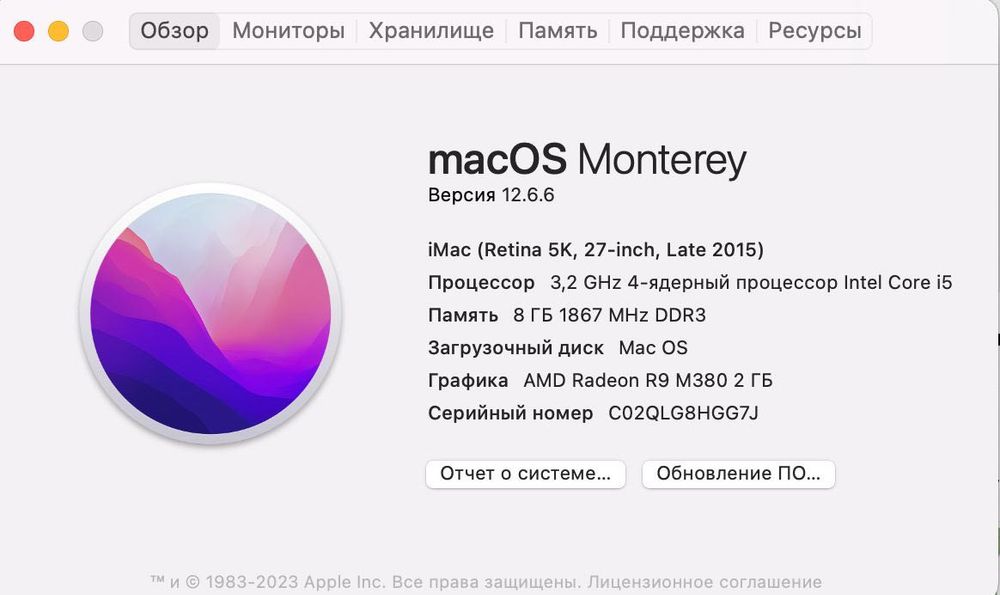 Обзор Мониторы Хранилище Память Поддержка Ресурсы

macOS Monterey
Версия 12.6.6

iMac (Retina 5K, 27-inch, Late 2015)
Процессор 3,2 GHz 4-ядерный процессор Intel Core i5
Память 8 ГБ 1867 MHz DDR3
Загрузочный диск Mac OS
Графика AMD Radeon R9 M380 2 ГБ
Серийный номер C02QLG8HGG7J

Отчет о системе... Обновление ПО...

™ и © 1983-2023 Apple Inc. Все права защищены. Лицензионное соглашение